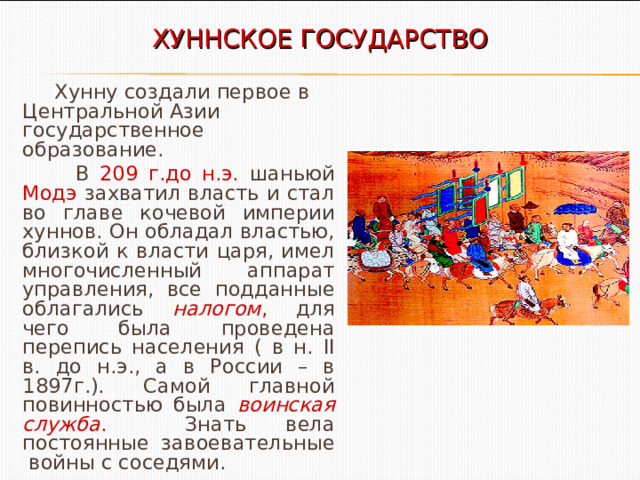 ХУННСКОЕ ГОСУДАРСТВО

Хунну создали первое в Центральной Азии государственное образование.

В 209 г.до н.э. шаньюй Модэ захватил власть и стал во главе кочевой империи хуннов. Он обладал властью, близкой к власти царя, имел многочисленный аппарат управления, все подданные облагались налогом, для чего была проведена перепись населения ( в н. II в. до н.э., а в России – в 1897г.). Самой главной повинностью была воинская служба. Знать вела постоянные завоевательные войны с соседями.